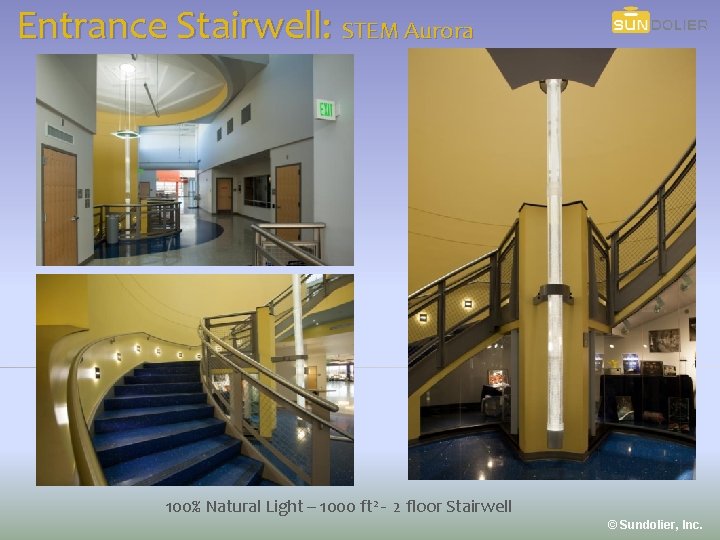 Entrance Stairwell: STEM Aurora

SUNDOLIER

EXIT

100% Natural Light – 1000 ft² - 2 floor Stairwell

© Sundolier, Inc.